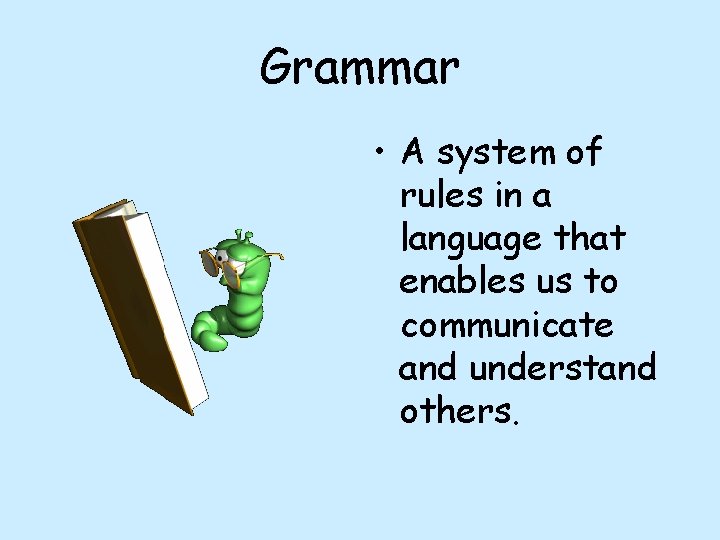 Grammar

• A system of rules in a language that enables us to communicate and understand others.